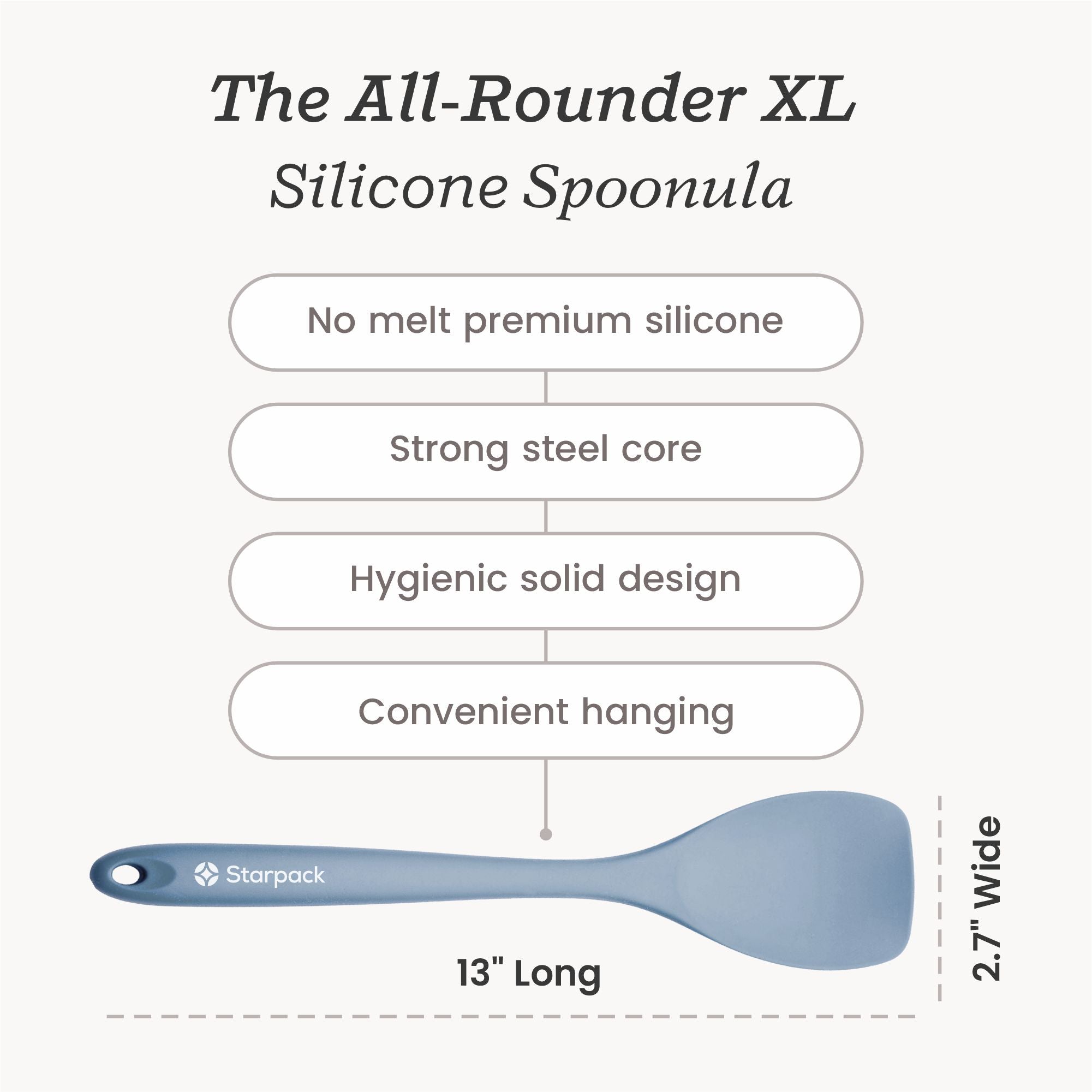 The All-Rounder XL
Silicone Spoonula

No melt premium silicone

Strong steel core

Hygienic solid design

Convenient hanging

Starpack

13" Long

2.7" Wide